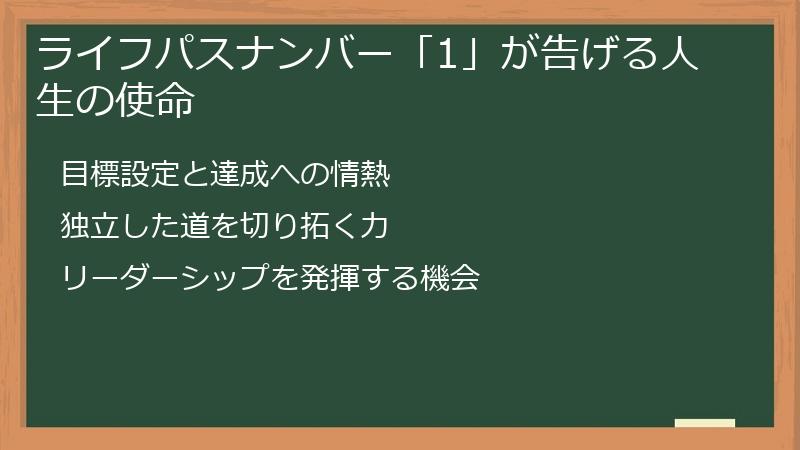 ライフパスナンバー「1」が告げる人生の使命

目標設定と達成への情熱

独立した道を切り拓く力

リーダーシップを発揮する機会